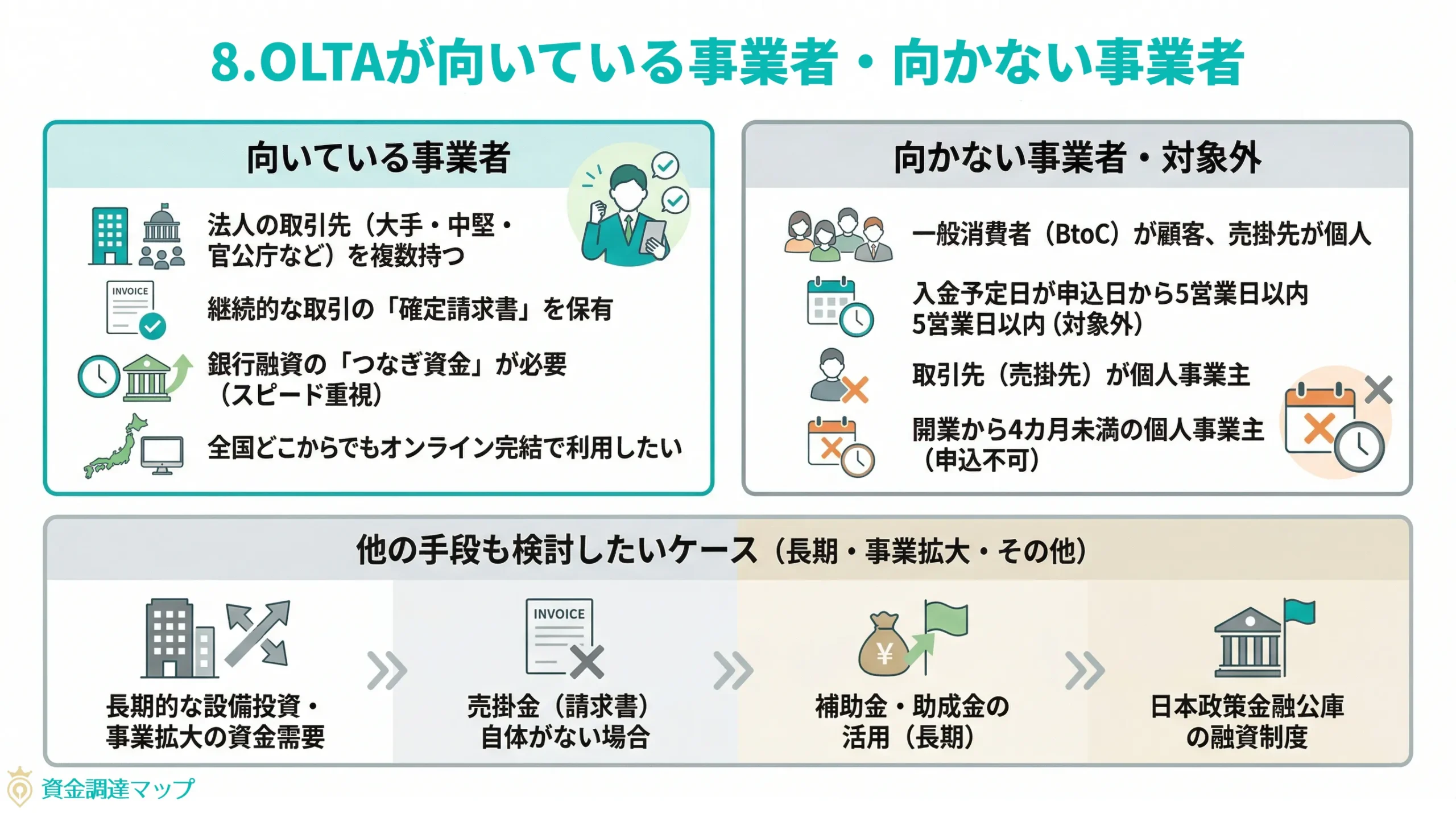 8.OLTAが向いている事業者・向かない事業者

向いている事業者

法人の取引先（大手・中堅・官公庁など）を複数持つ

INVOICE

継続的な取引の「確定請求書」を保有

銀行融資の「つなぎ資金」が必要（スピード重視）

全国どこからでもオンライン完結で利用したい

向かない事業者・対象外

一般消費者（BtoC）が顧客、売掛先が個人

入金予定日が申込日から5営業日以内 5営業日以内（対象外）

取引先（売掛先）が個人事業主

開業から4カ月未満の個人事業主（申込不可）

他の手段も検討したいケース（長期・事業拡大・その他）

長期的な設備投資・事業拡大の資金需要

INVOICE

売掛金（請求書）自体がない場合

¥

補助金・助成金の活用（長期）

日本政策金融公庫の融資制度

資金調達マップ